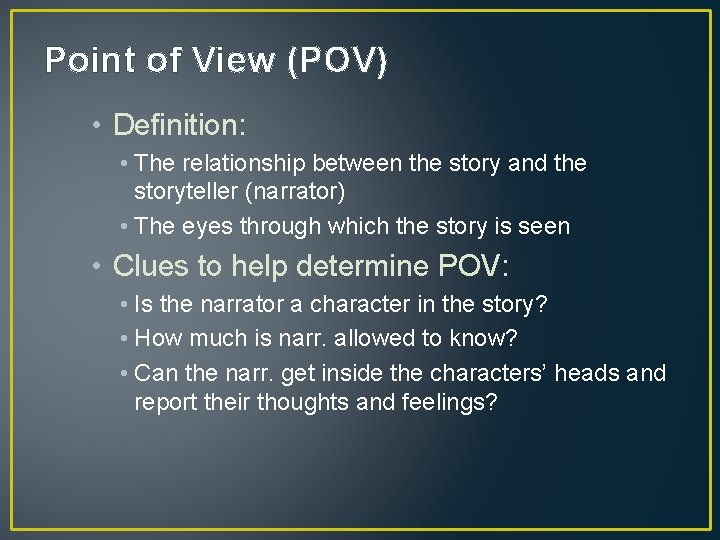 Point of View (POV)

• Definition:
  • The relationship between the story and the storyteller (narrator)
  • The eyes through which the story is seen
• Clues to help determine POV:
  • Is the narrator a character in the story?
  • How much is narr. allowed to know?
  • Can the narr. get inside the characters' heads and report their thoughts and feelings?